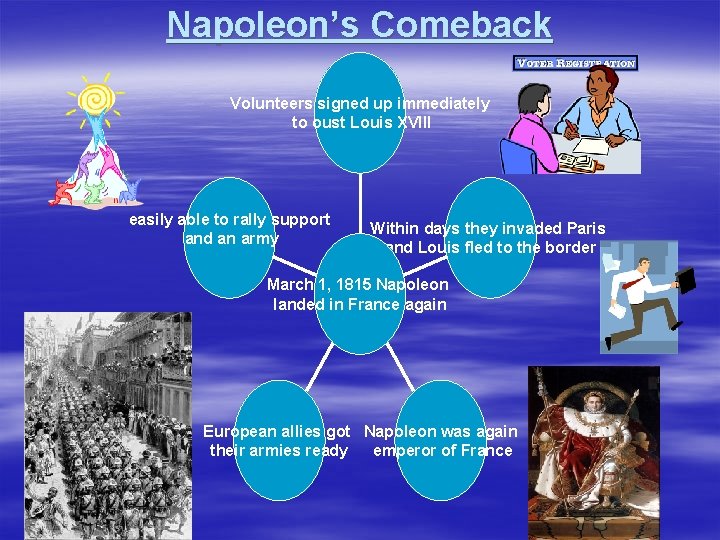 Napoleon's Comeback

VOTER REGISTRATION

Volunteers signed up immediately to oust Louis XVIII

easily able to rally support and an army

Within days they invaded Paris and Louis fled to the border

March 1, 1815 Napoleon landed in France again

European allies got their armies ready

Napoleon was again emperor of France